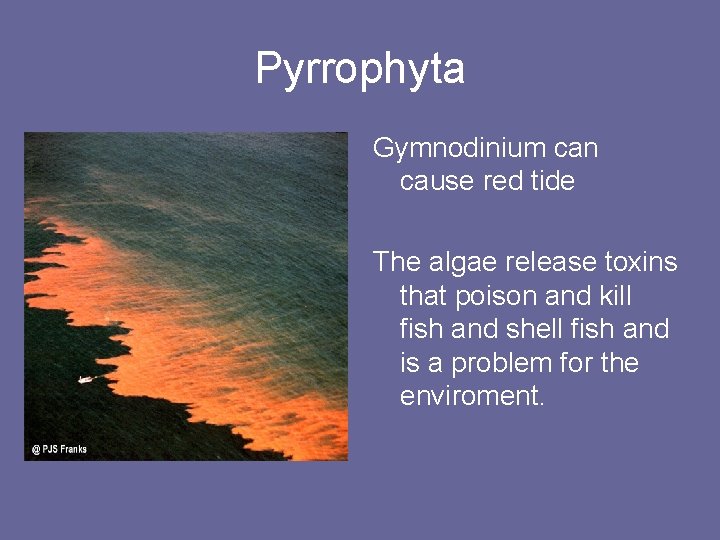 Pyrrophyta

@ PJS Franks

Gymnodinium can cause red tide

The algae release toxins that poison and kill fish and shell fish and is a problem for the enviroment.